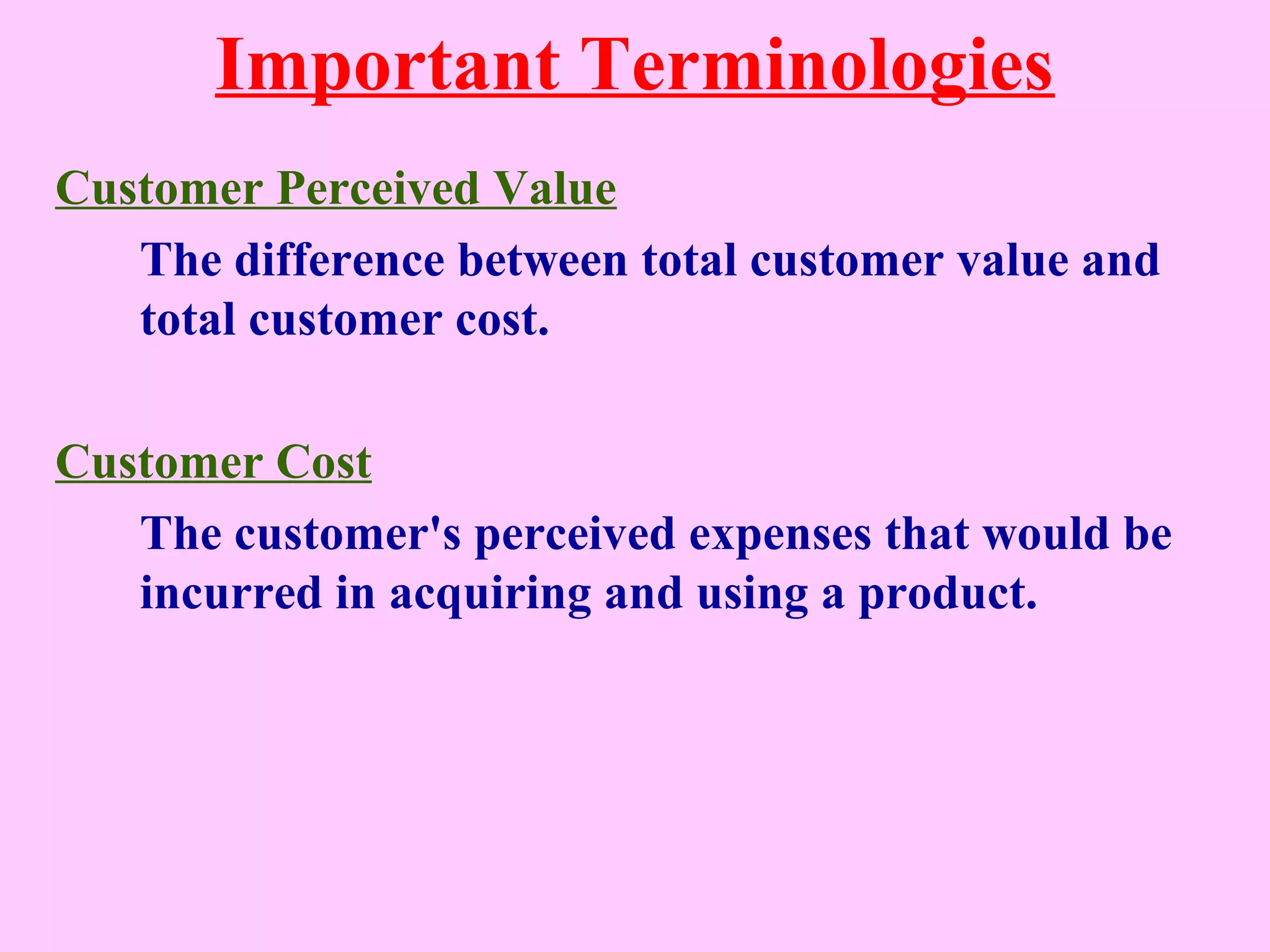 Important Terminologies

Customer Perceived Value

The difference between total customer value and total customer cost.

Customer Cost

The customer's perceived expenses that would be incurred in acquiring and using a product.